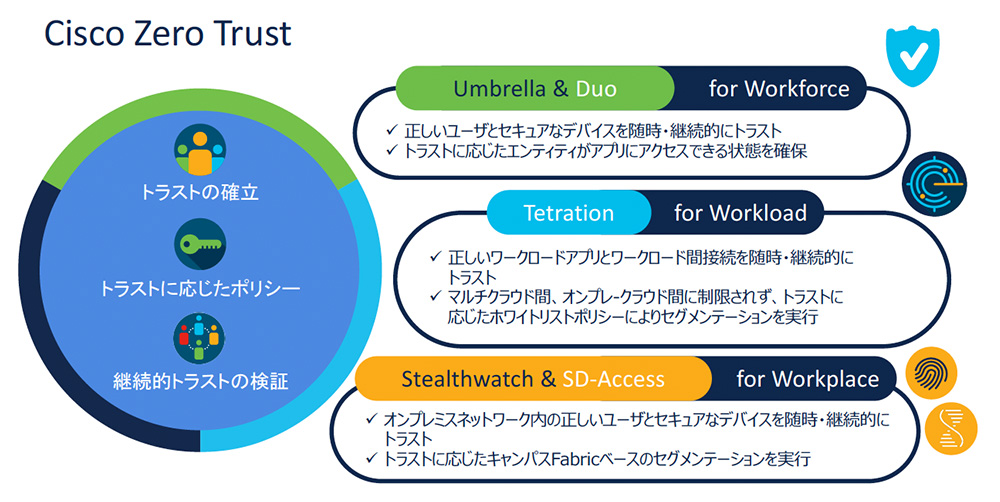 Cisco Zero Trust

トラストの確立

トラストに応じたポリシー

継続的トラストの検証

Umbrella & Duo for Workforce

✓ 正しいユーザとセキュアなデバイスを随時・継続的にトラスト
✓ トラストに応じたエンティティがアプリにアクセスできる状態を確保

Tetration for Workload

✓ 正しいワークロードアプリとワークロード間接続を随時・継続的にトラスト
✓ マルチクラウド間、オンプレークラウド間に制限されず、トラストに応じたホワイトリストポリシーによりセグメンテーションを実行

Stealthwatch & SD-Access for Workplace

✓ オンプレミスネットワーク内の正しいユーザとセキュアなデバイスを随時・継続的にトラスト
✓ トラストに応じたキャンパスFabricベースのセグメンテーションを実行